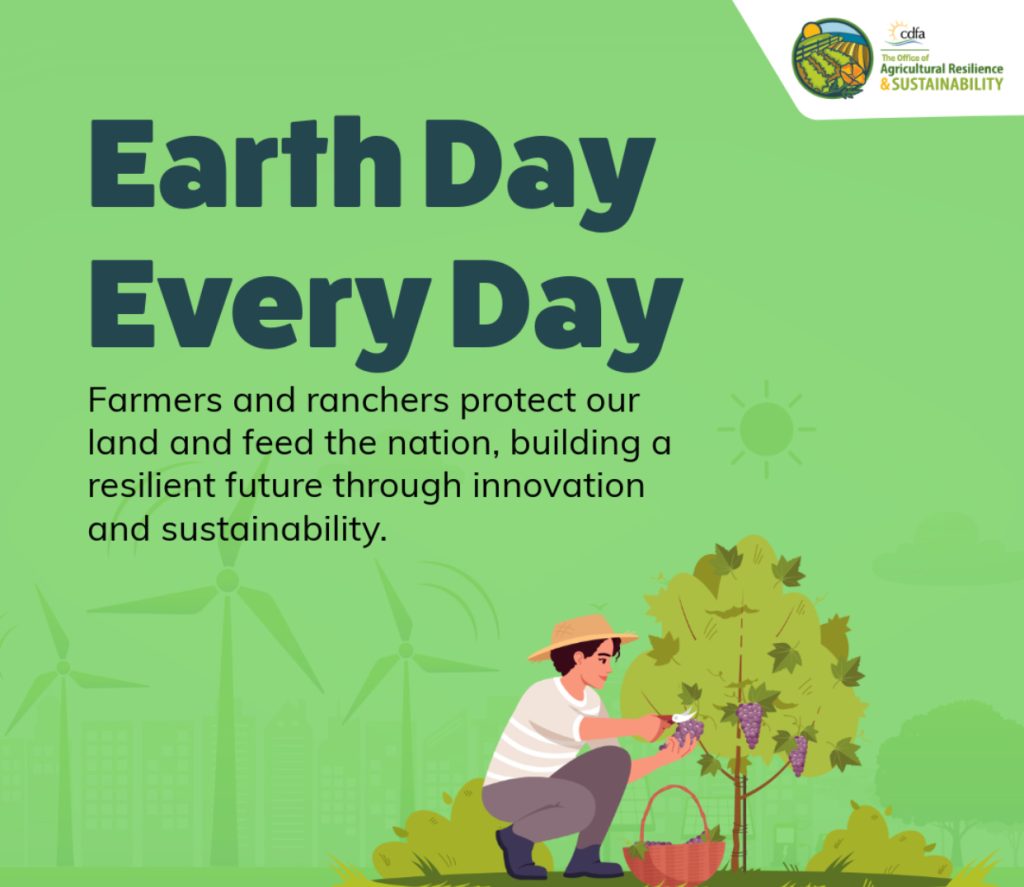 cdfa
The Office of
Agricultural Resilience
& SUSTAINABILITY

Earth Day
Every Day

Farmers and ranchers protect our land and feed the nation, building a resilient future through innovation and sustainability.